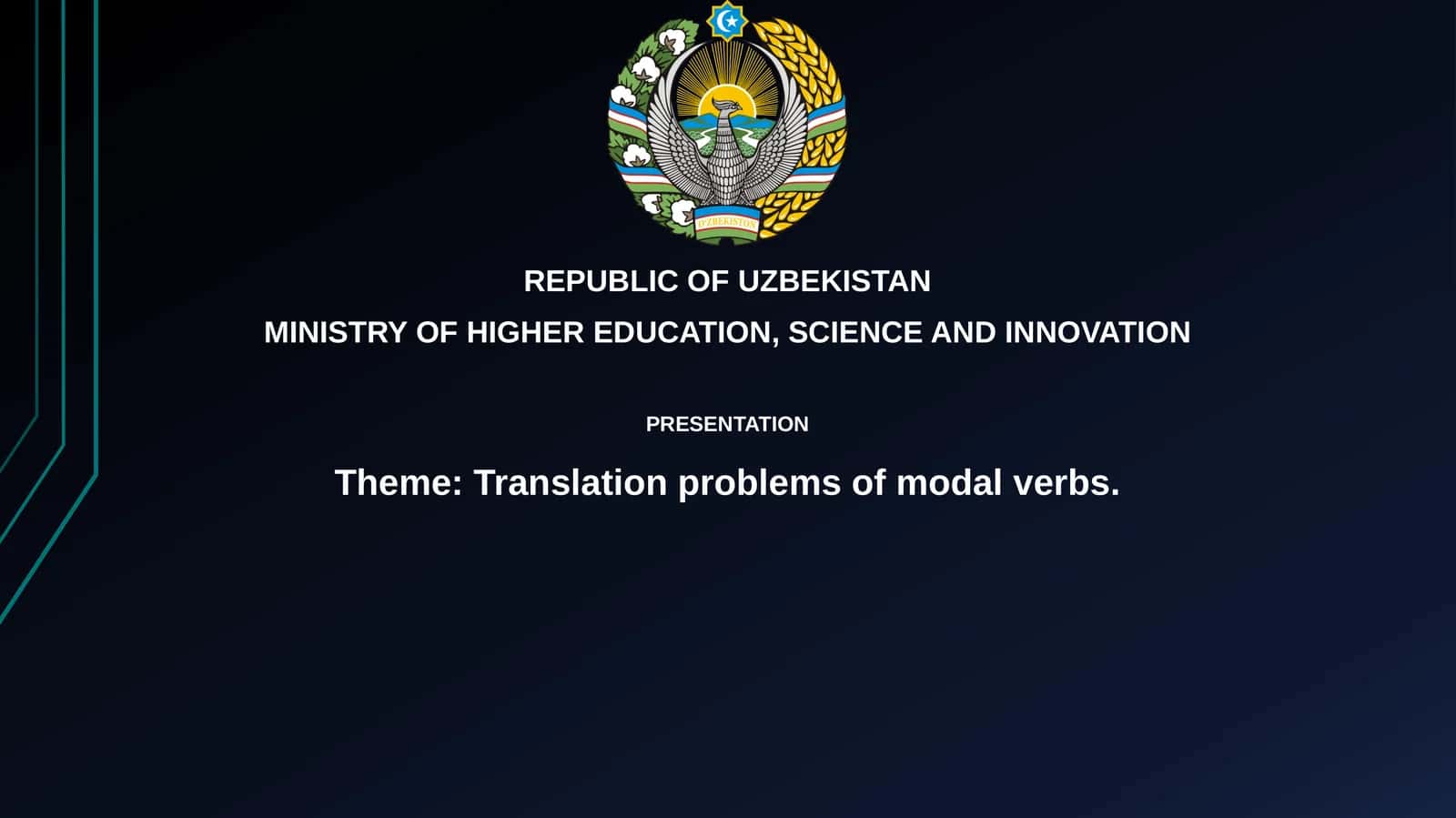 O'ZBEKISTON

REPUBLIC OF UZBEKISTAN

MINISTRY OF HIGHER EDUCATION, SCIENCE AND INNOVATION

PRESENTATION

Theme: Translation problems of modal verbs.